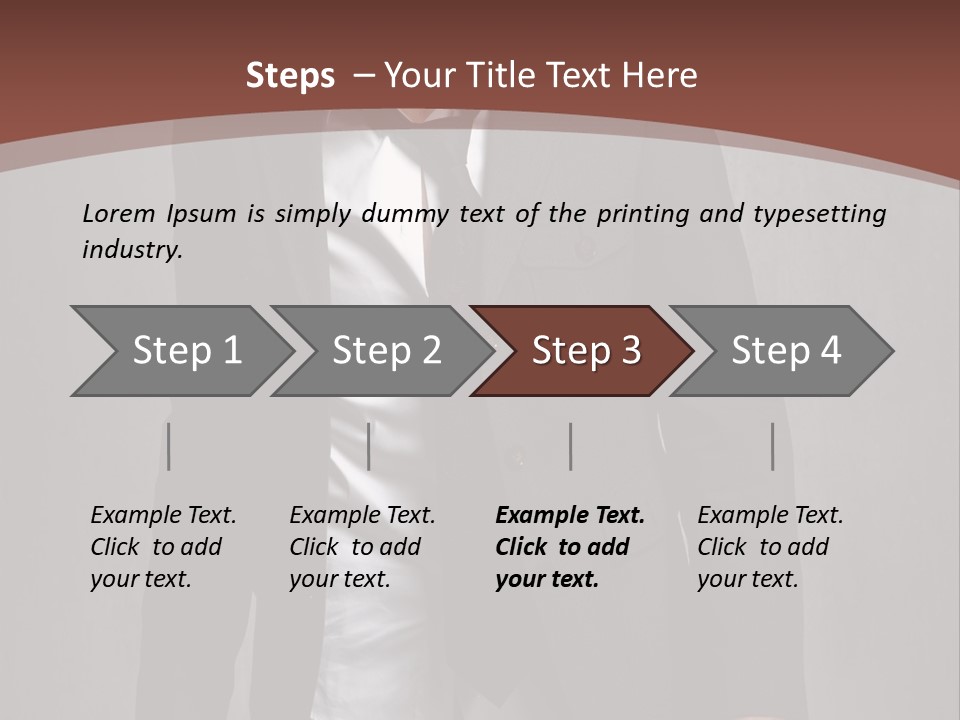 Steps – Your Title Text Here

Lorem Ipsum is simply dummy text of the printing and typesetting industry.

Step 1

Step 2

Step 3

Step 4

Example Text. Click to add your text.

Example Text. Click to add your text.

Example Text. Click to add your text.

Example Text. Click to add your text.